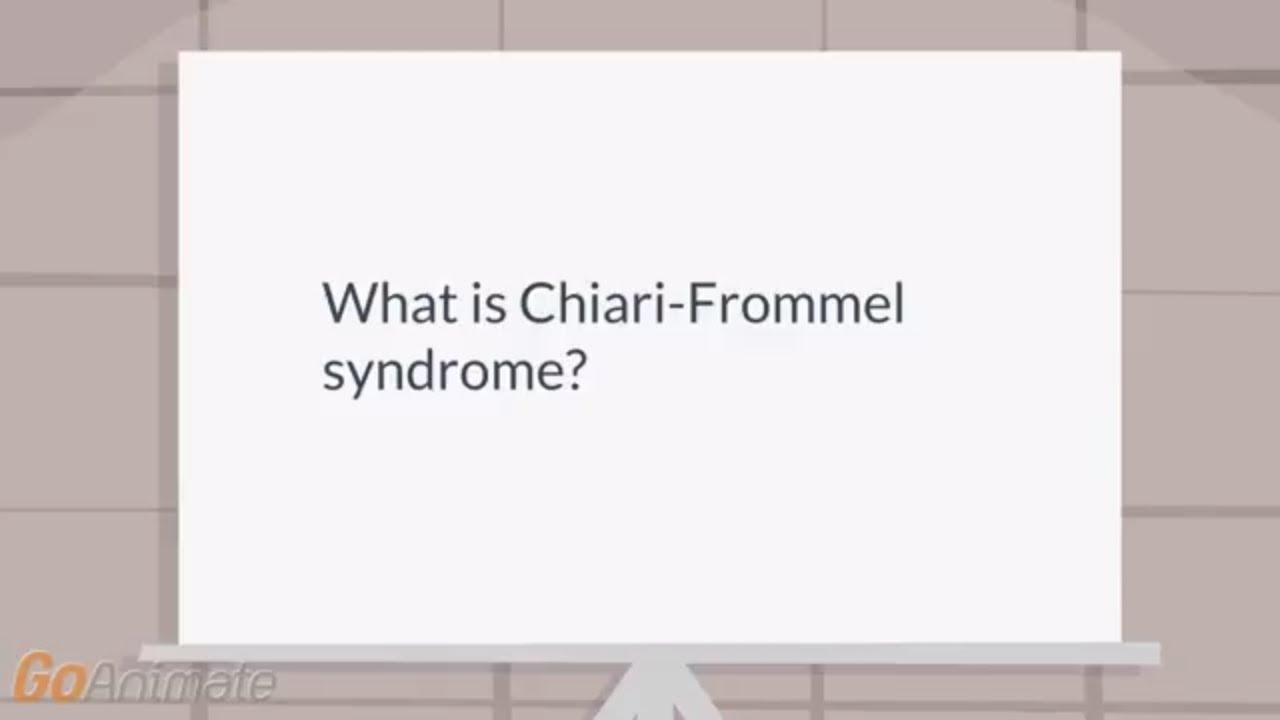 What is Chiari-Frommel syndrome?

GoAnimate